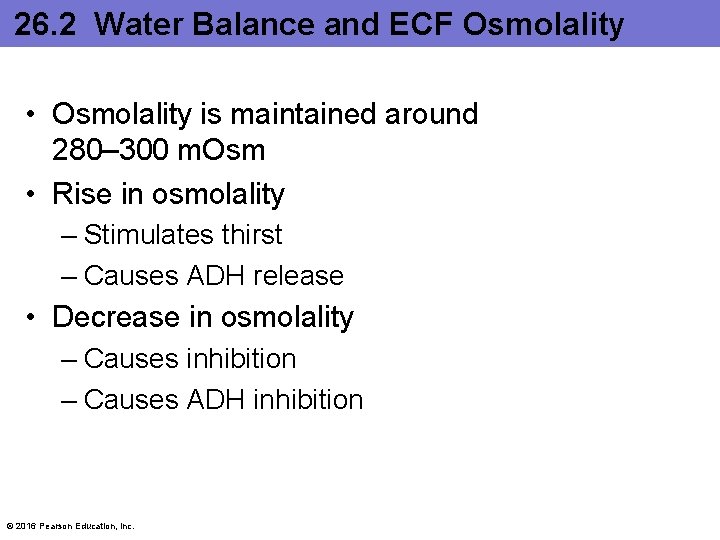 26.2 Water Balance and ECF Osmolality

• Osmolality is maintained around 280–300 mOsm
• Rise in osmolality
– Stimulates thirst
– Causes ADH release
• Decrease in osmolality
– Causes inhibition
– Causes ADH inhibition

© 2016 Pearson Education, Inc.